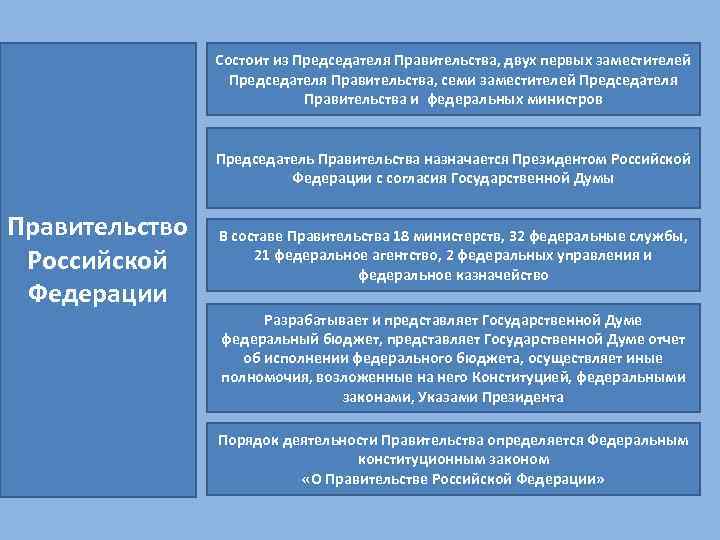 Правительство Российской Федерации

Состоит из Председателя Правительства, двух первых заместителей Председателя Правительства, семи заместителей Председателя Правительства и федеральных министров

Председатель Правительства назначается Президентом Российской Федерации с согласия Государственной Думы

В составе Правительства 18 министерств, 32 федеральные службы, 21 федеральное агентство, 2 федеральных управления и федеральное казначейство

Разрабатывает и представляет Государственной Думе федеральный бюджет, представляет Государственной Думе отчет об исполнении федерального бюджета, осуществляет иные полномочия, возложенные на него Конституцией, федеральными законами, Указами Президента

Порядок деятельности Правительства определяется Федеральным конституционным законом «О Правительстве Российской Федерации»